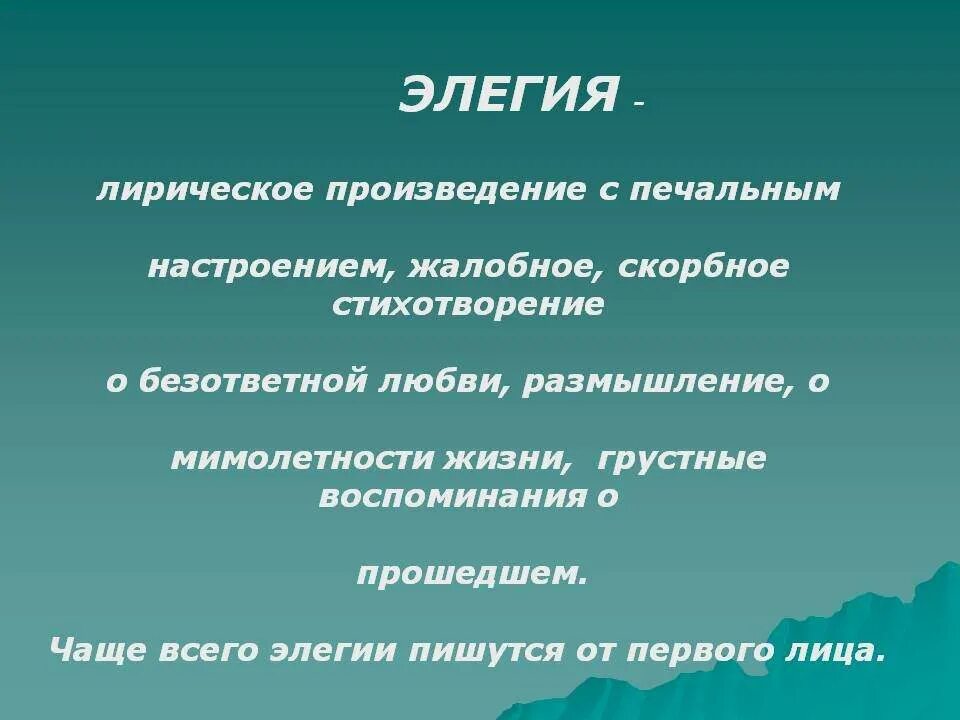 ЭЛЕГИЯ -

лирическое произведение с печальным

настроением, жалобное, скорбное стихотворение

о безответной любви, размышление, о

мимолетности жизни, грустные воспоминания о

прошедшем.

Чаще всего элегии пишутся от первого лица.